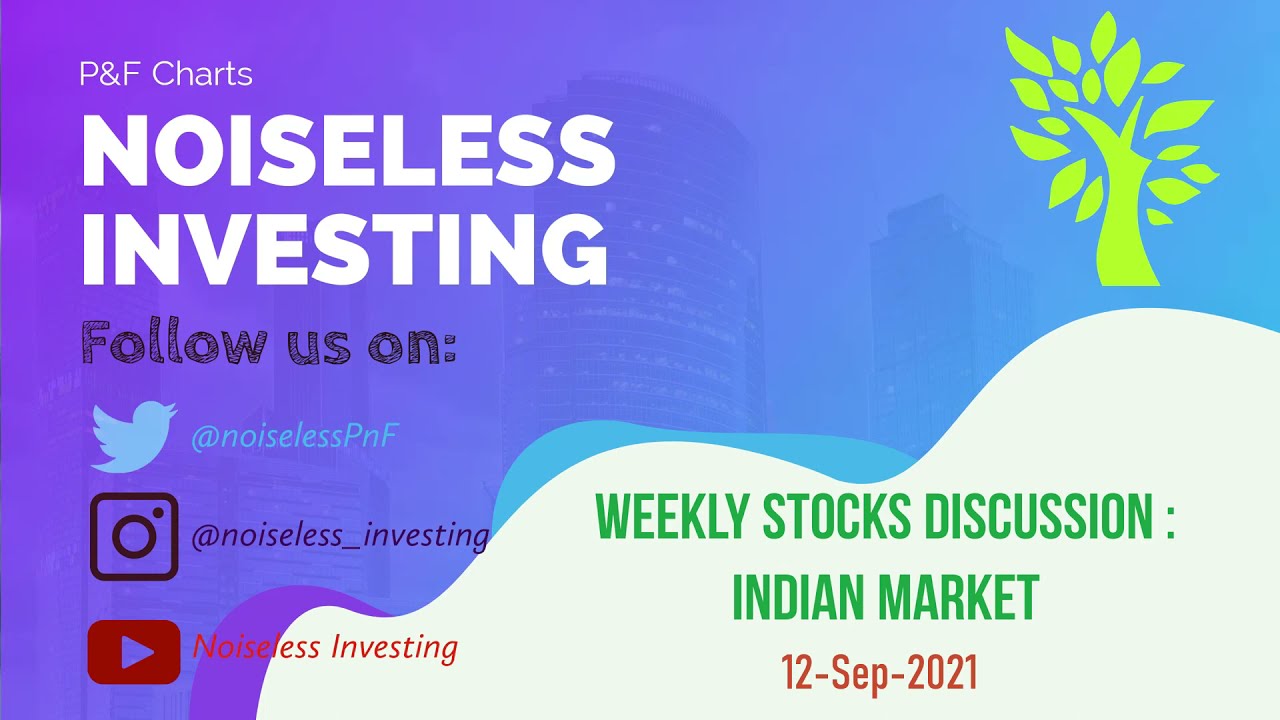 P&F Charts

NOISELESS INVESTING

Follow us on:

@noiselessPnF

@noiseless_investing

Noiseless Investing

WEEKLY STOCKS DISCUSSION : INDIAN MARKET

12-Sep-2021